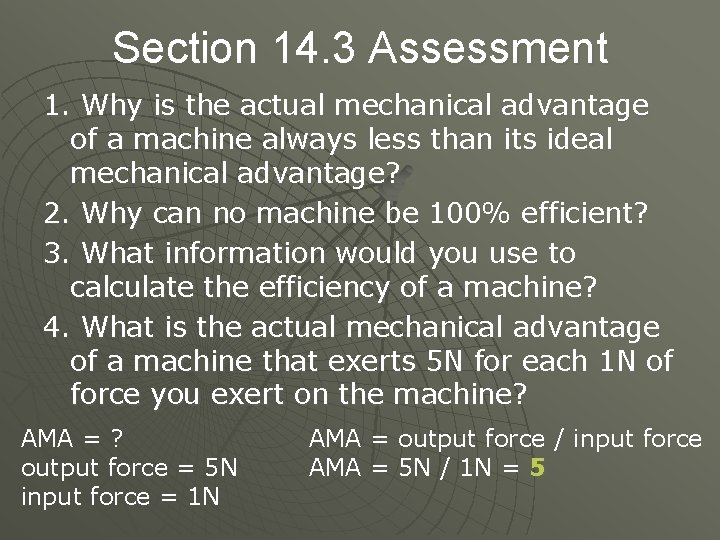 Section 14.3 Assessment

1. Why is the actual mechanical advantage of a machine always less than its ideal mechanical advantage?

2. Why can no machine be 100% efficient?

3. What information would you use to calculate the efficiency of a machine?

4. What is the actual mechanical advantage of a machine that exerts 5N for each 1N of force you exert on the machine?

AMA = ?
output force = 5N
input force = 1N

AMA = output force / input force
AMA = 5N / 1N = 5